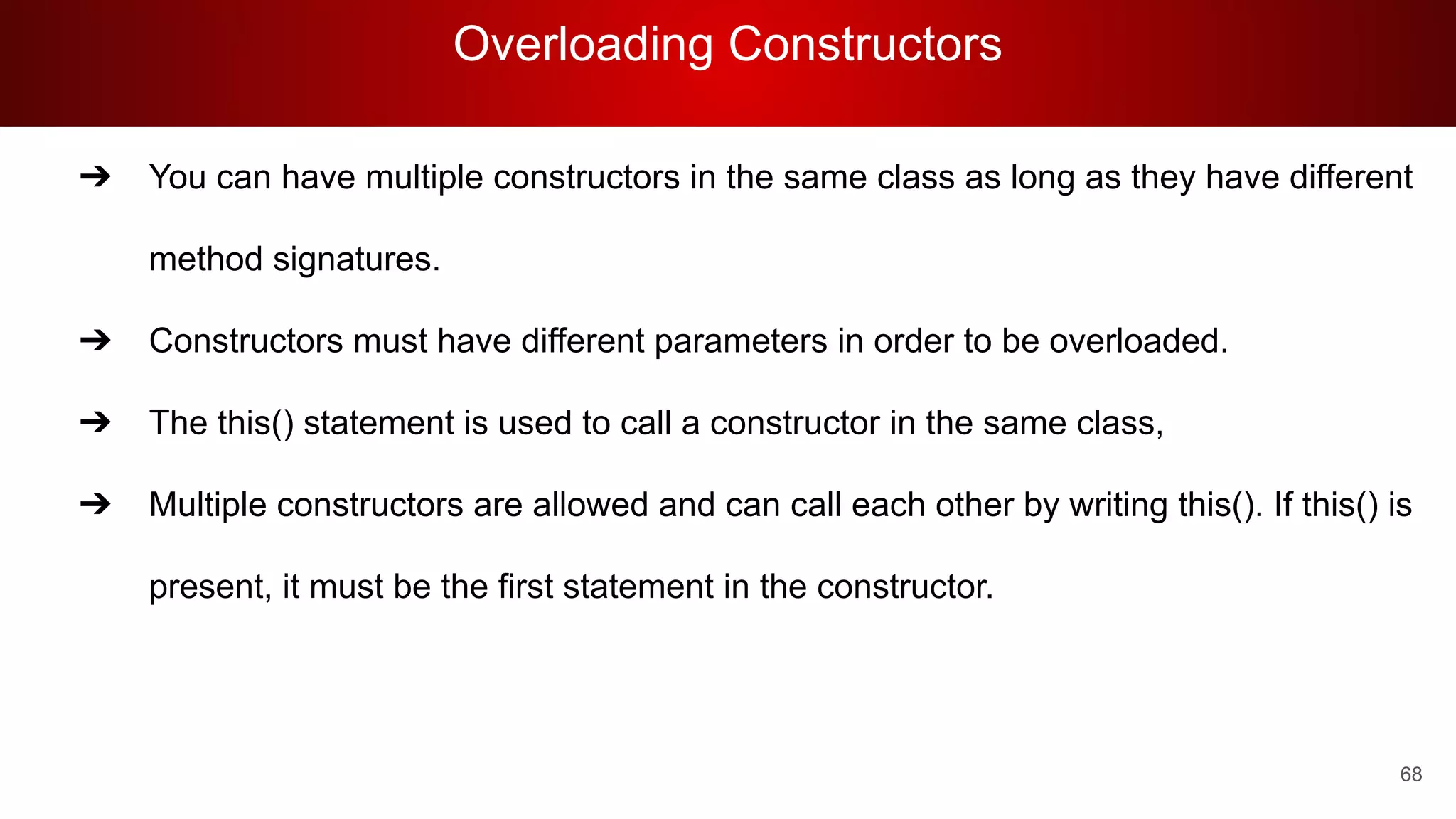 Overloading Constructors

➔ You can have multiple constructors in the same class as long as they have different method signatures.

➔ Constructors must have different parameters in order to be overloaded.

➔ The this() statement is used to call a constructor in the same class,

➔ Multiple constructors are allowed and can call each other by writing this(). If this() is present, it must be the first statement in the constructor.

68